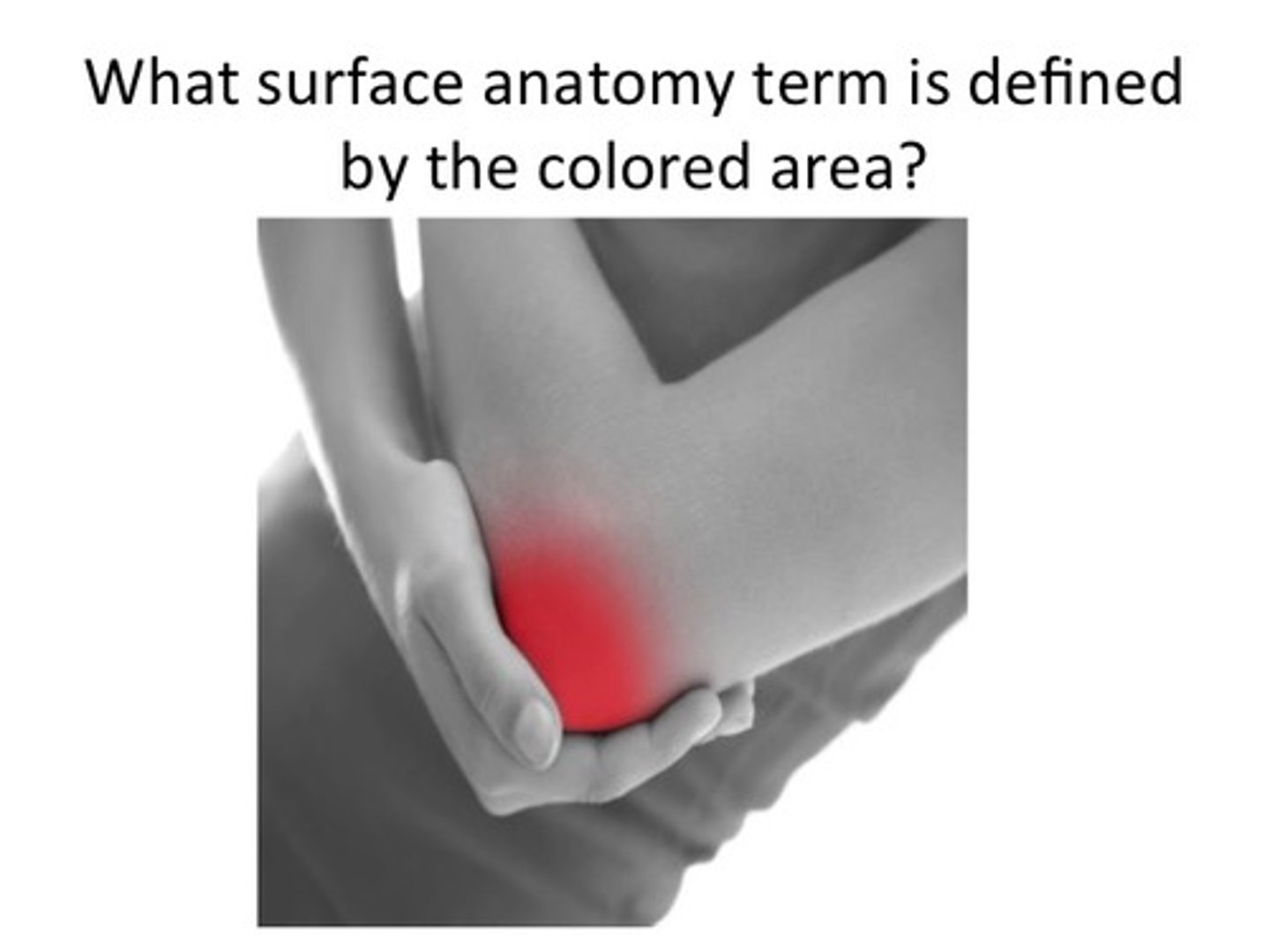 What surface anatomy term is defined by the colored area?